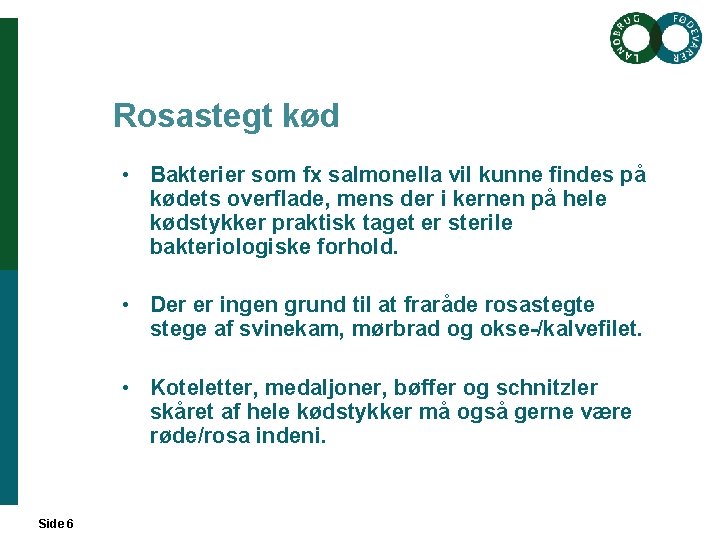 LANDBRUG FØDEVARER

Rosastegt kød

• Bakterier som fx salmonella vil kunne findes på kødets overflade, mens der i kernen på hele kødstykker praktisk taget er sterile bakteriologiske forhold.

• Der er ingen grund til at fraråde rosastegte stege af svinekam, mørbrad og okse-/kalvefilet.

• Koteletter, medaljoner, bøffer og schnitzler skåret af hele kødstykker må også gerne være røde/rosa indeni.

Side 6